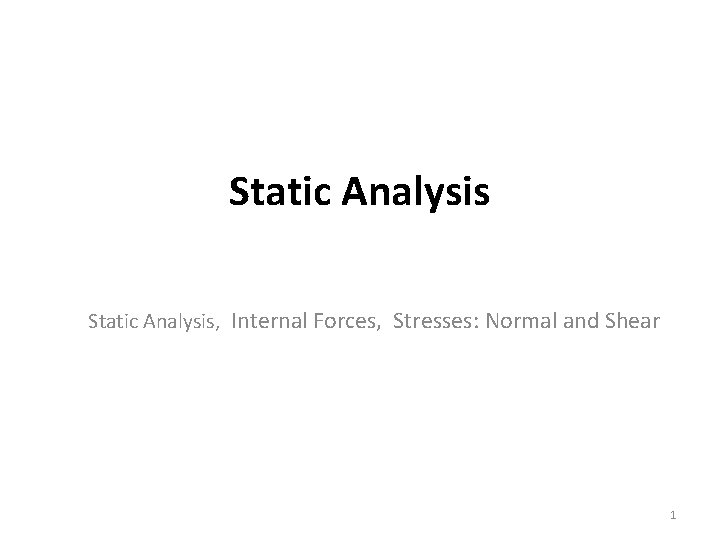 Static Analysis

Static Analysis, Internal Forces, Stresses: Normal and Shear

1